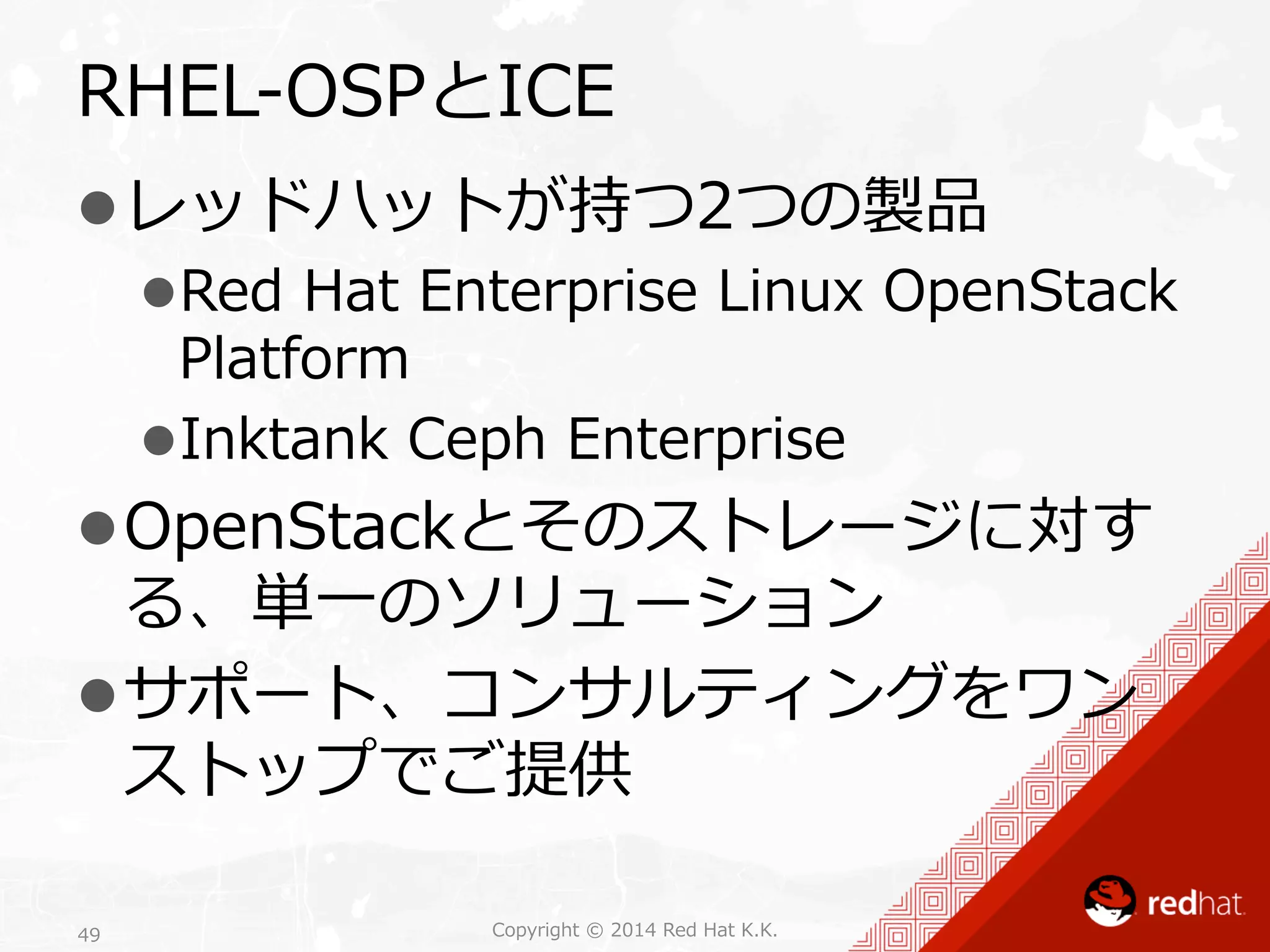 RHEL-OSPとICE

●レッドハットが持つ2つの製品

●Red Hat Enterprise Linux OpenStack Platform

●Inktank Ceph Enterprise

●OpenStackとそのストレージに対する、単一のソリューション

●サポート、コンサルティングをワンストップでご提供

49

Copyright © 2014 Red Hat K.K.

redhat.